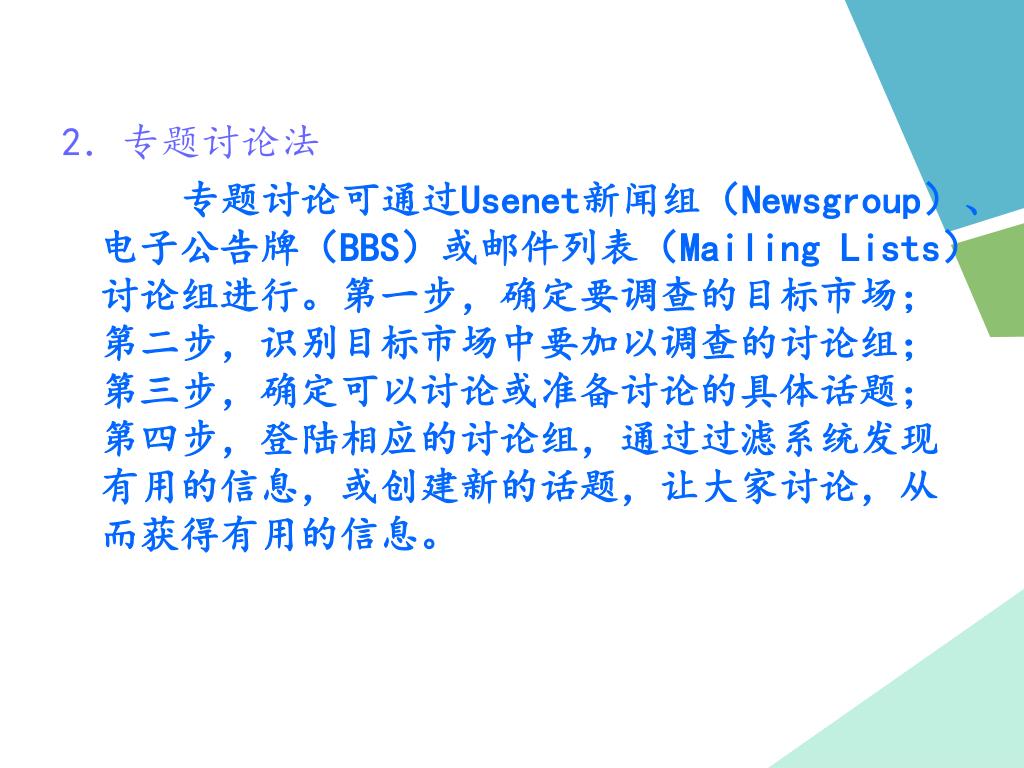 2. 专题讨论法

专题讨论可通过Usenet新闻组（Newsgroup）、电子公告牌（BBS）或邮件列表（Mailing Lists）讨论组进行。第一步，确定要调查的目标市场；第二步，识别目标市场中要加以调查的讨论组；第三步，确定可以讨论或准备讨论的具体话题；第四步，登陆相应的讨论组，通过过滤系统发现有用的信息，或创建新的话题，让大家讨论，从而获得有用的信息。